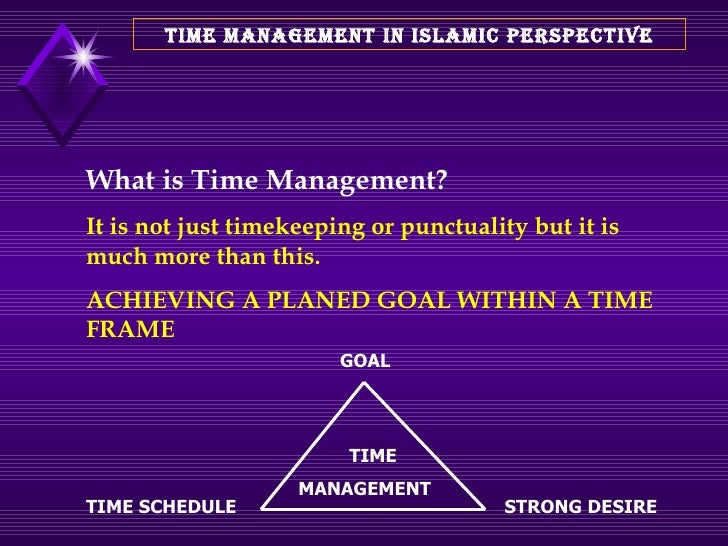 TIME MANAGEMENT IN ISLAMIC PERSPECTIVE

What is Time Management?

It is not just timekeeping or punctuality but it is much more than this.

ACHIEVING A PLANED GOAL WITHIN A TIME FRAME

GOAL

TIME MANAGEMENT

TIME SCHEDULE

STRONG DESIRE